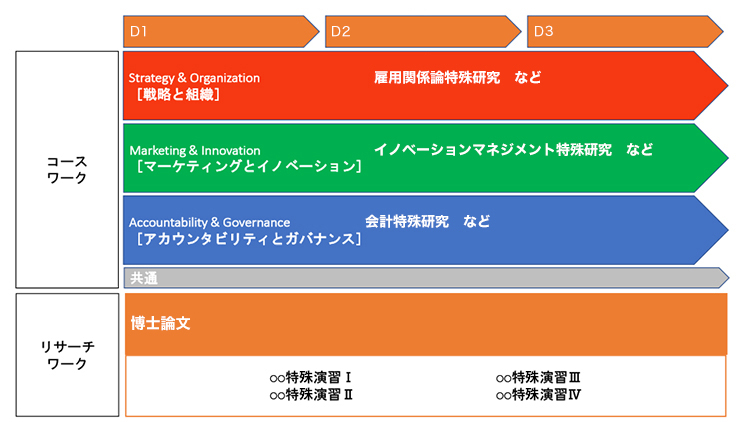 D1
D2
D3

コース
ワーク

Strategy & Organization
［戦略と組織］
雇用関係論特殊研究　など

Marketing & Innovation
［マーケティングとイノベーション］
イノベーションマネジメント特殊研究　など

Accountability & Governance
［アカウンタビリティとガバナンス］
会計特殊研究　など

共通

リサーチ
ワーク

博士論文

○○特殊演習Ⅰ
○○特殊演習Ⅱ
○○特殊演習Ⅲ
○○特殊演習Ⅳ